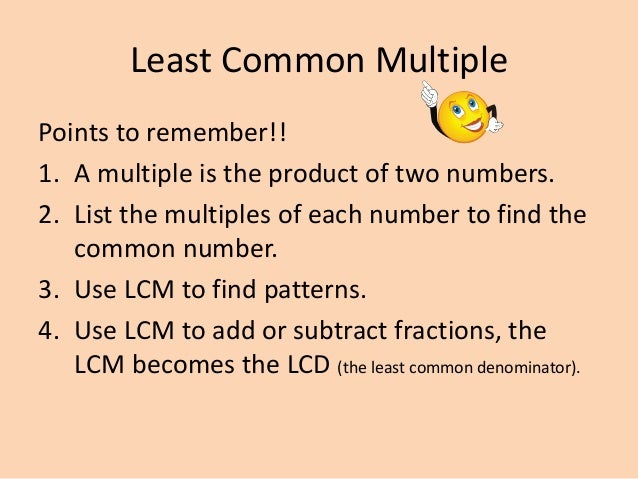 Least Common Multiple

Points to remember!!

1. A multiple is the product of two numbers.
2. List the multiples of each number to find the common number.
3. Use LCM to find patterns.
4. Use LCM to add or subtract fractions, the LCM becomes the LCD (the least common denominator).